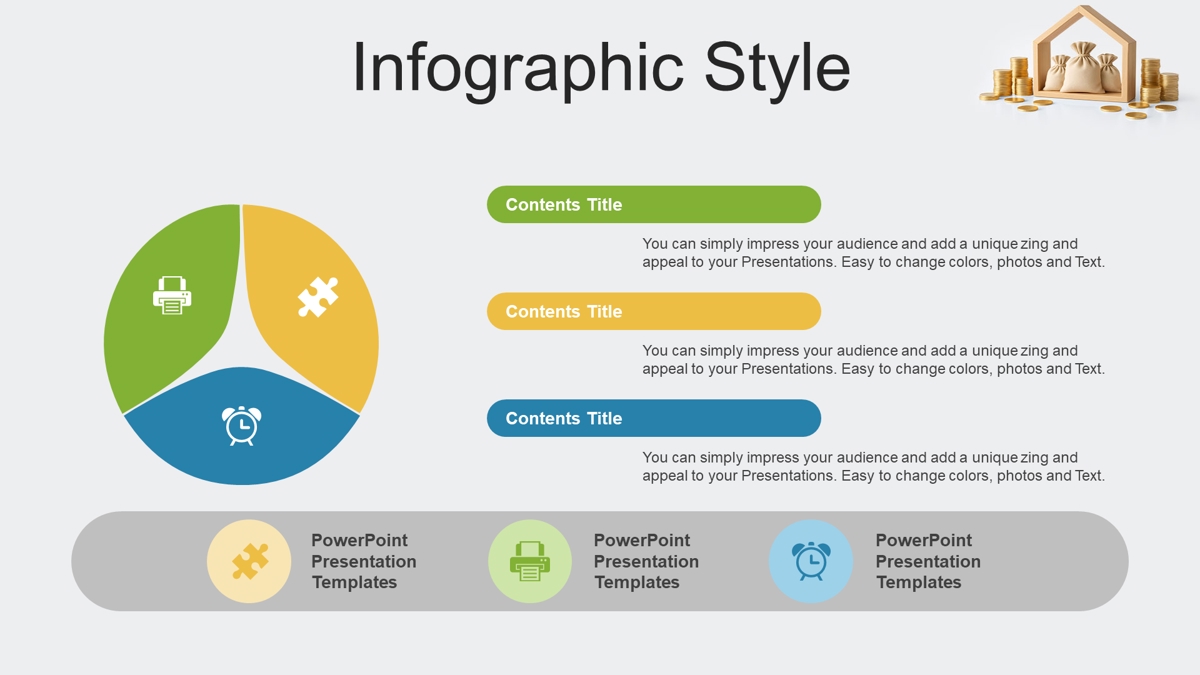 Infographic Style

Contents Title

You can simply impress your audience and add a unique zing and appeal to your Presentations. Easy to change colors, photos and Text.

Contents Title

You can simply impress your audience and add a unique zing and appeal to your Presentations. Easy to change colors, photos and Text.

Contents Title

You can simply impress your audience and add a unique zing and appeal to your Presentations. Easy to change colors, photos and Text.

PowerPoint Presentation Templates

PowerPoint Presentation Templates

PowerPoint Presentation Templates